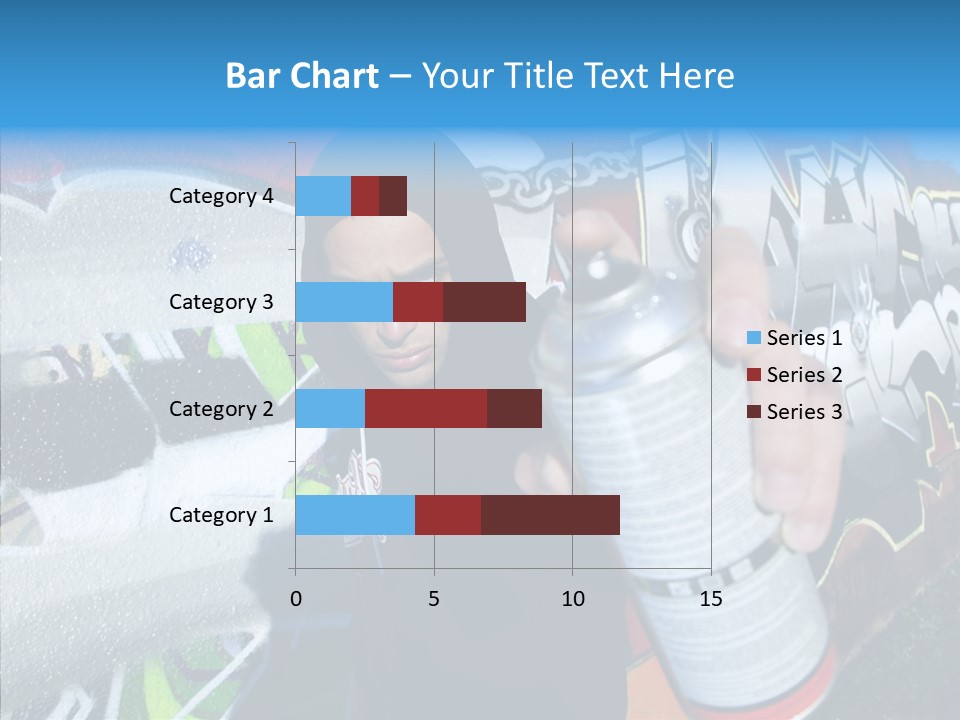 Bar Chart – Your Title Text Here

Category 4
Category 3
Category 2
Category 1

0
5
10
15

Series 1
Series 2
Series 3